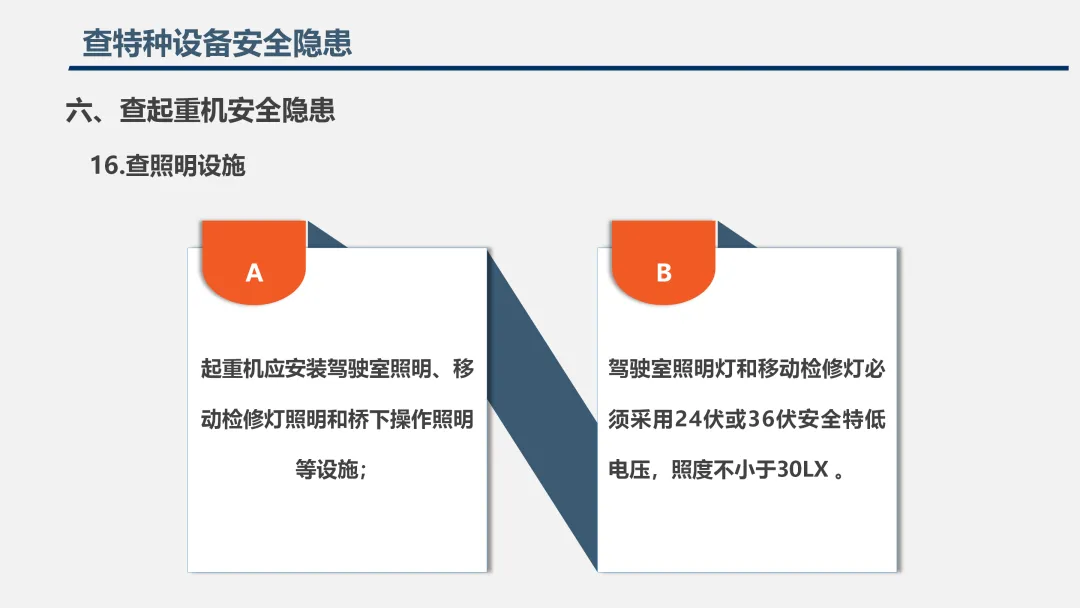 查特种设备安全隐患

六、查起重机安全隐患

16.查照明设施

A

起重机应安装驾驶室照明、移动检修灯照明和桥下操作照明等设施;

B

驾驶室照明灯和移动检修灯必须采用24伏或36伏安全特低电压，照度不小于30LX 。